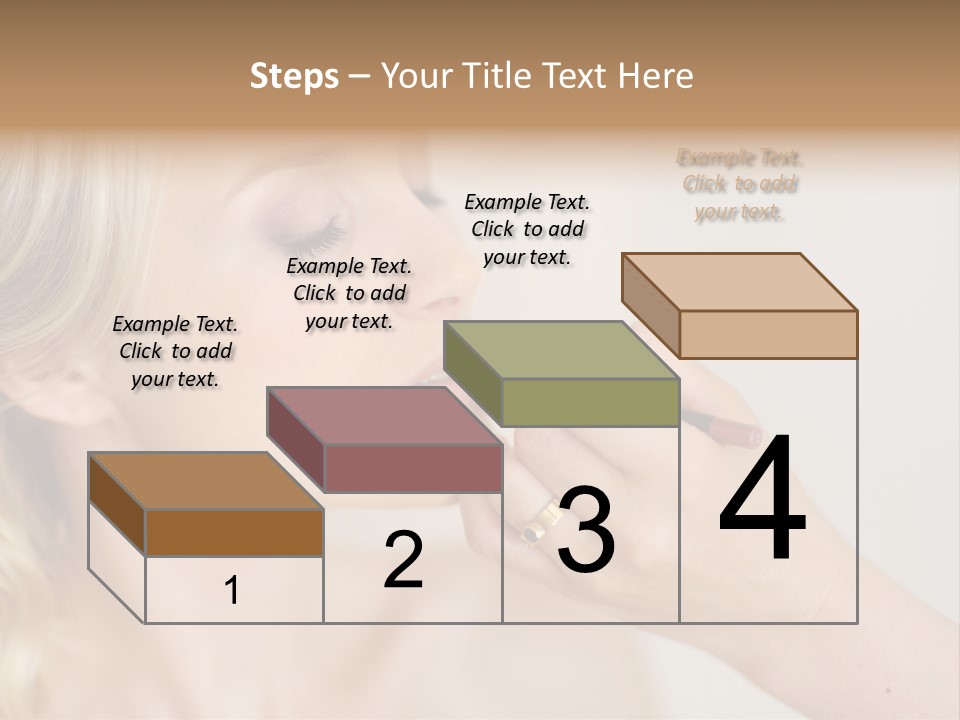 Steps – Your Title Text Here

Example Text. Click to add your text.

Example Text. Click to add your text.

Example Text. Click to add your text.

Example Text. Click to add your text.

1

2

3

4